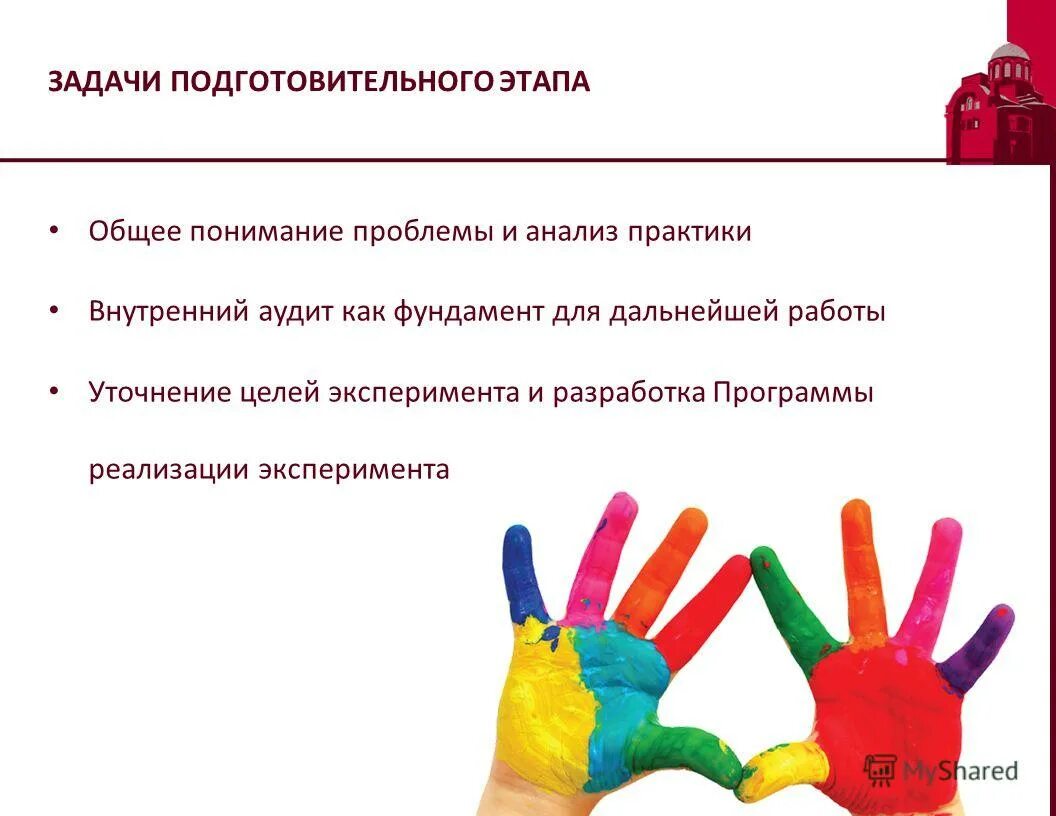 ЗАДАЧИ ПОДГОТОВИТЕЛЬНОГО ЭТАПА

• Общее понимание проблемы и анализ практики

• Внутренний аудит как фундамент для дальнейшей работы

• Уточнение целей эксперимента и разработка Программы реализации эксперимента

MyShared